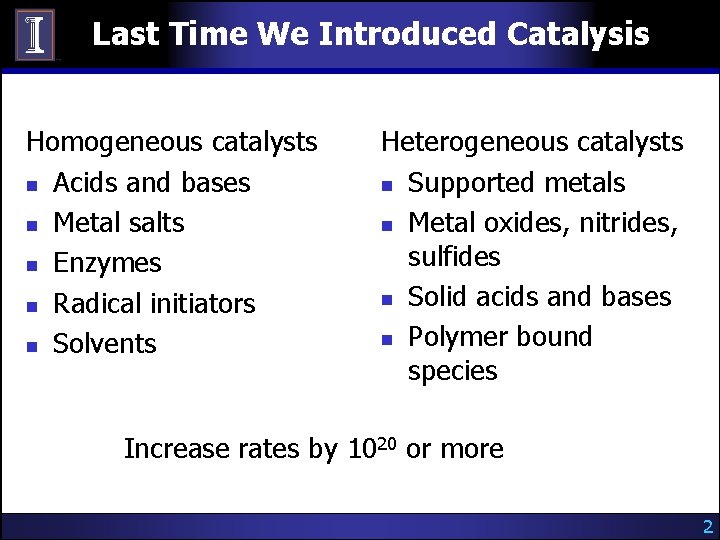 I

Last Time We Introduced Catalysis

Homogeneous catalysts
- Acids and bases
- Metal salts
- Enzymes
- Radical initiators
- Solvents

Heterogeneous catalysts
- Supported metals
- Metal oxides, nitrides, sulfides
- Solid acids and bases
- Polymer bound species

Increase rates by $10^{20}$ or more

2